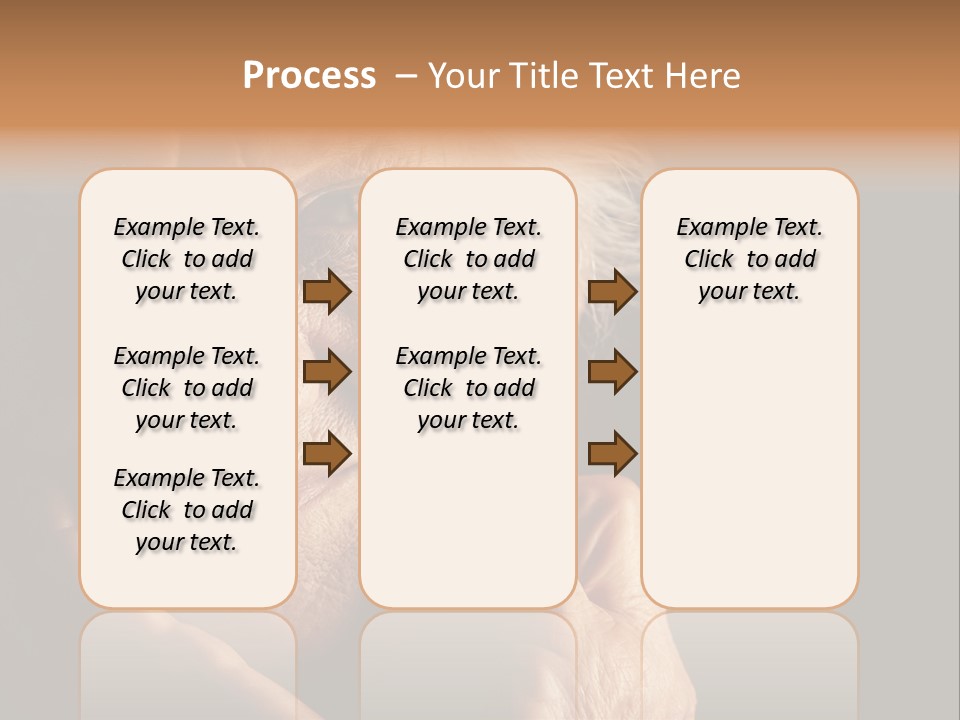 Process – Your Title Text Here

Example Text. Click to add your text.

Example Text. Click to add your text.

Example Text. Click to add your text.

Example Text. Click to add your text.

Example Text. Click to add your text.

Example Text. Click to add your text.